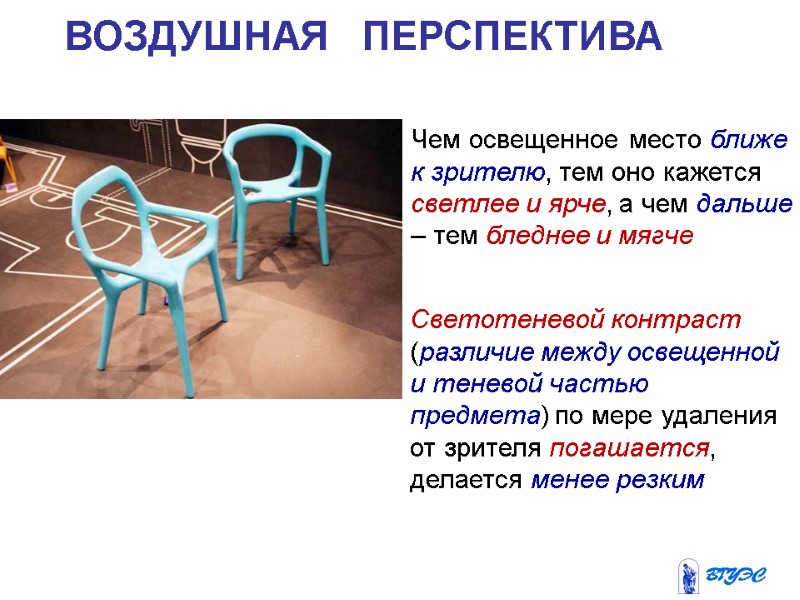 ВОЗДУШНАЯ ПЕРСПЕКТИВА

Чем освещенное место ближе к зрителю, тем оно кажется светлее и ярче, а чем дальше – тем бледнее и мягче

Светотеневой контраст (различие между освещенной и теневой частью предмета) по мере удаления от зрителя погашается, делается менее резким

ВГУЭС